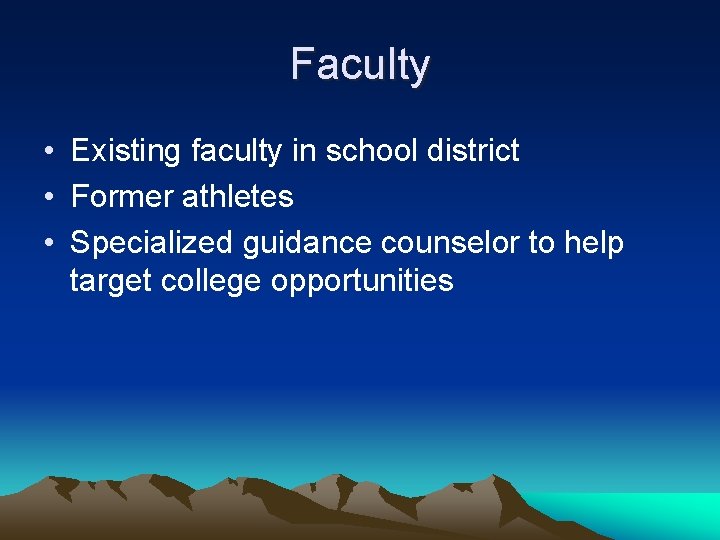 Faculty

• Existing faculty in school district
• Former athletes
• Specialized guidance counselor to help target college opportunities